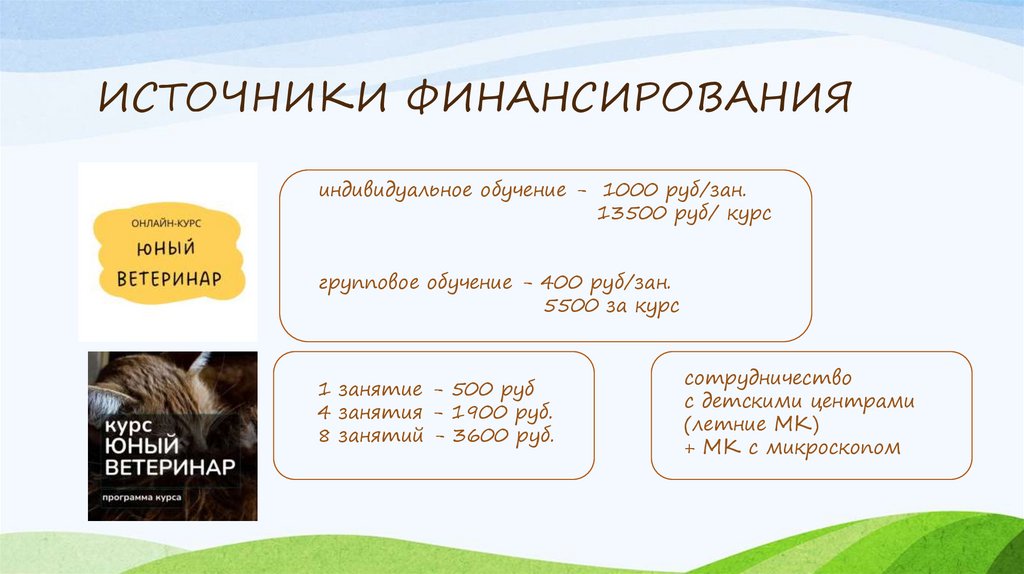 ИСТОЧНИКИ ФИНАНСИРОВАНИЯ

ОНЛАЙН-КУРС
ЮНЫЙ
ВЕТЕРИНАР

индивидуальное обучение – 1000 руб/зан.
13500 руб/ курс

групповое обучение – 400 руб/зан.
5500 за курс

КУРС
ЮНЫЙ
ВЕТЕРИНАР
программа курса

1 занятие – 500 руб
4 занятия – 1900 руб.
8 занятий – 3600 руб.

сотрудничество
с детскими центрами
(летние МК)
+ МК с микроскопом